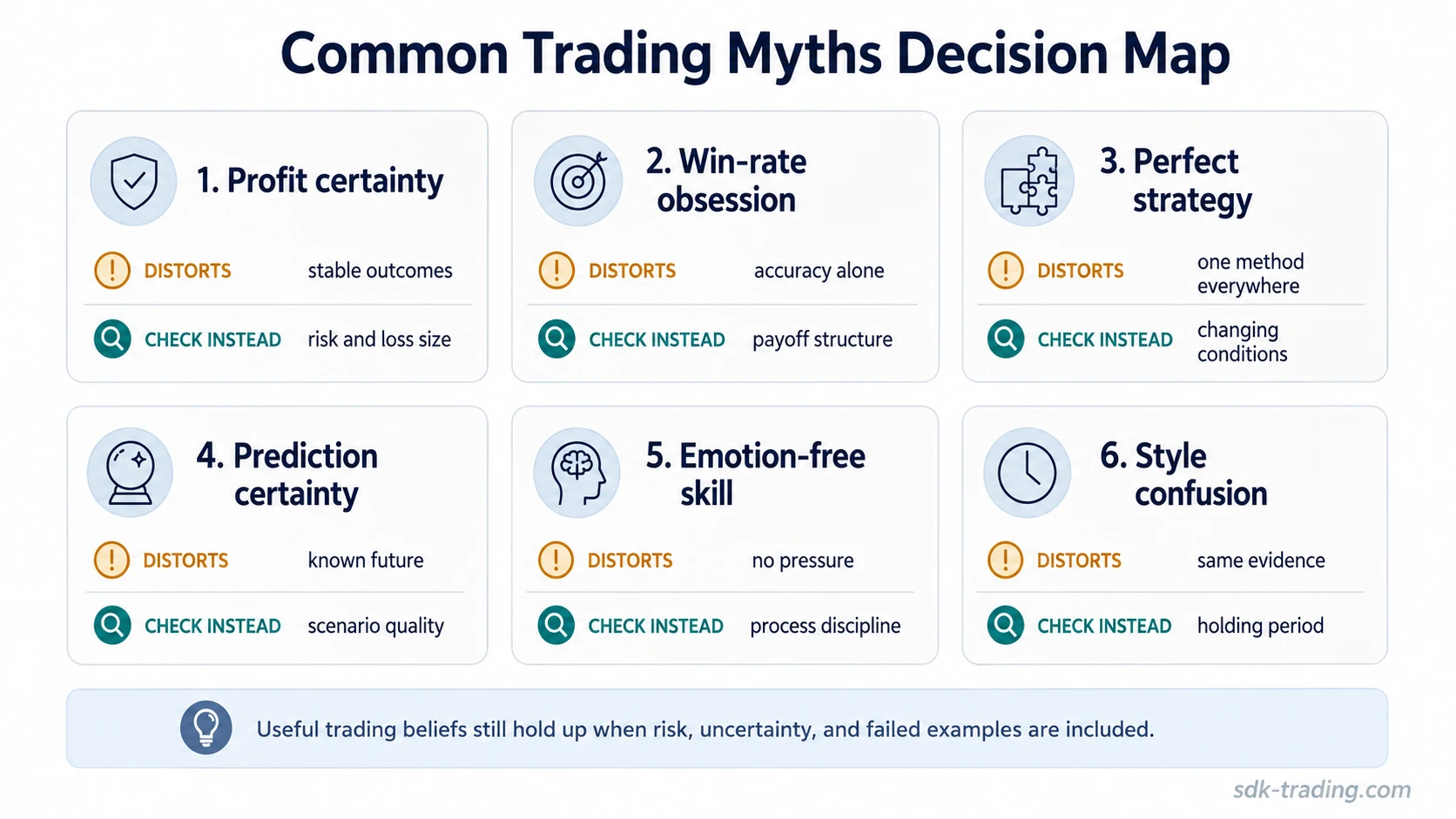 Common Trading Myths Decision Map

1. Profit certainty

DISTORTS stable outcomes

CHECK INSTEAD risk and loss size

2. Win-rate obsession

DISTORTS accuracy alone

CHECK INSTEAD payoff structure

3. Perfect strategy

DISTORTS one method everywhere

CHECK INSTEAD changing conditions

4. Prediction certainty

DISTORTS known future

CHECK INSTEAD scenario quality

5. Emotion-free skill

DISTORTS no pressure

CHECK INSTEAD process discipline

6. Style confusion

DISTORTS same evidence

CHECK INSTEAD holding period

Useful trading beliefs still hold up when risk, uncertainty, and failed examples are included.

sdk-trading.com